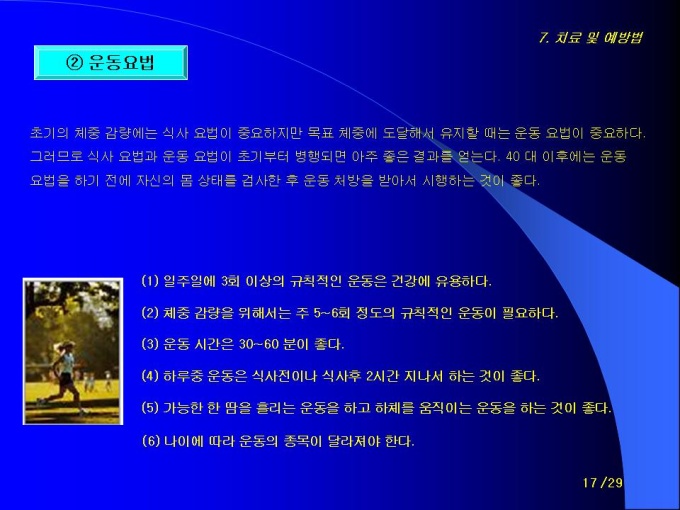 7. 치료 및 예방법

② 운동요법

초기의 체중 감량에는 식사 요법이 중요하지만 목표 체중에 도달해서 유지할 때는 운동 요법이 중요하다. 그러므로 식사 요법과 운동 요법이 초기부터 병행되면 아주 좋은 결과를 얻는다. 40 대 이후에는 운동 요법을 하기 전에 자신의 몸 상태를 검사한 후 운동 처방을 받아서 시행하는 것이 좋다.

(1) 일주일에 3회 이상의 규칙적인 운동은 건강에 유용하다.

(2) 체중 감량을 위해서는 주 5~6회 정도의 규칙적인 운동이 필요하다.

(3) 운동 시간은 30~60 분이 좋다.

(4) 하루중 운동은 식사전이나 식사후 2시간 지나서 하는 것이 좋다.

(5) 가능한 한 땀을 흘리는 운동을 하고 하체를 움직이는 운동을 하는 것이 좋다.

(6) 나이에 따라 운동의 종목이 달라져야 한다.

17 /29